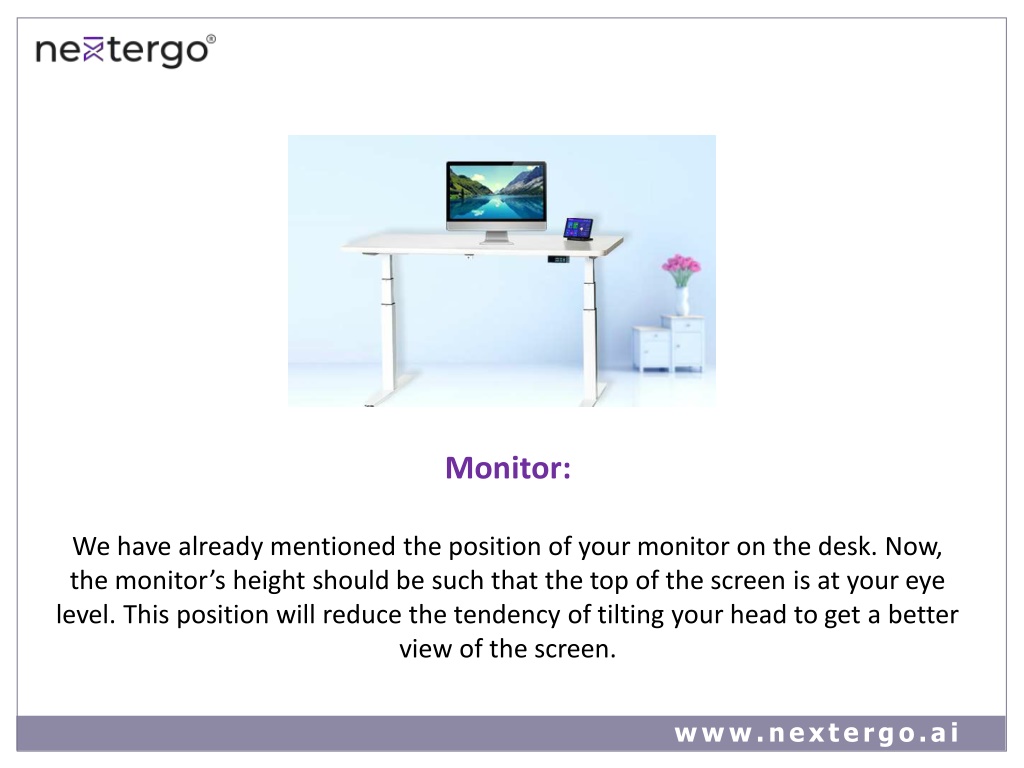 nextergo®

Monitor:

We have already mentioned the position of your monitor on the desk. Now, the monitor’s height should be such that the top of the screen is at your eye level. This position will reduce the tendency of tilting your head to get a better view of the screen.

www.nextergo.ai